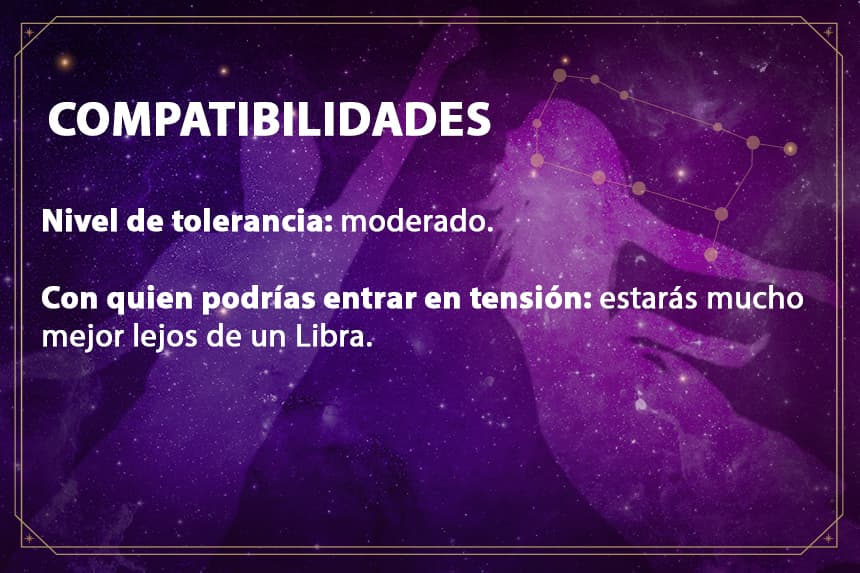 COMPATIBILIDADES

Nivel de tolerancia: moderado.

Con quien podrías entrar en tensión: estarás mucho mejor lejos de un Libra.